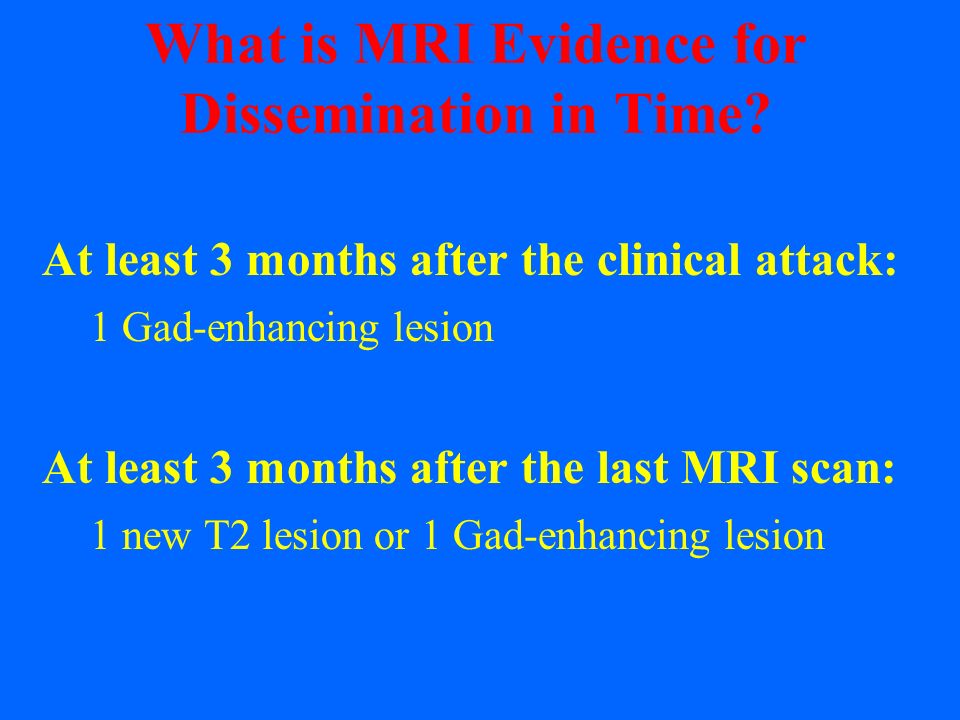 What is MRI Evidence for Dissemination in Time?

At least 3 months after the clinical attack:

1 Gad-enhancing lesion

At least 3 months after the last MRI scan:

1 new T2 lesion or 1 Gad-enhancing lesion